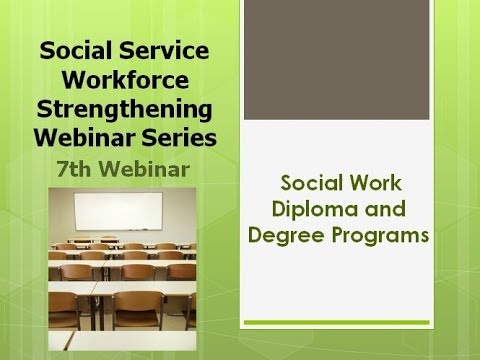 Social Service Workforce Strengthening Webinar Series

7th Webinar

Social Work Diploma and Degree Programs